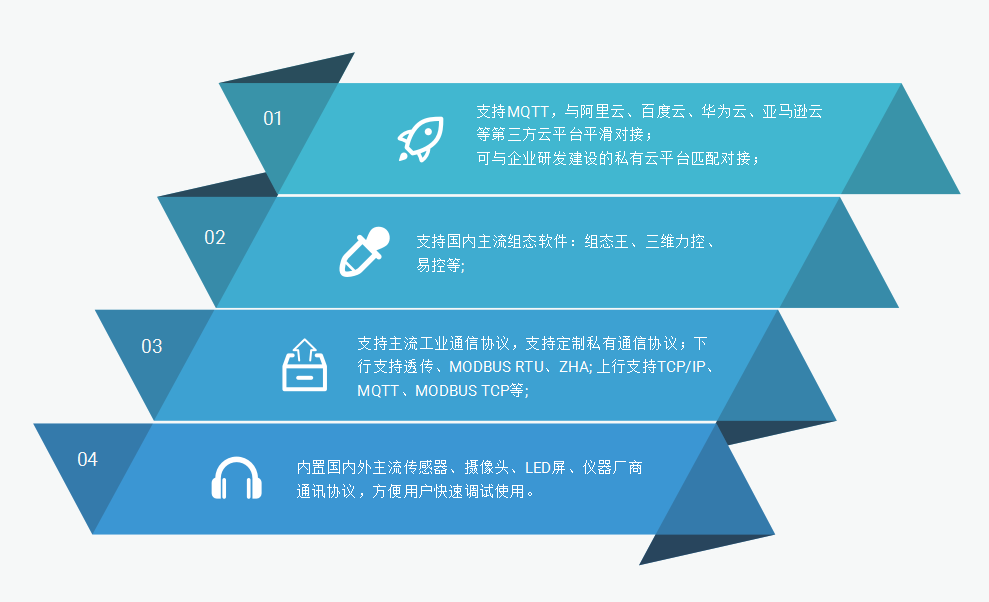 01

支持MQTT，与阿里云、百度云、华为云、亚马逊云等第三方云平台平滑对接；
可与企业研发建设的私有云平台匹配对接；

02

支持国内主流组态软件：组态王、三维力控、易控等;

03

支持主流工业通信协议，支持定制私有通信协议；下行支持透传、MODBUS RTU、ZHA; 上行支持TCP/IP、MQTT、MODBUS TCP等;

04

内置国内外主流传感器、摄像头、LED屏、仪器厂商通讯协议，方便用户快速调试使用。